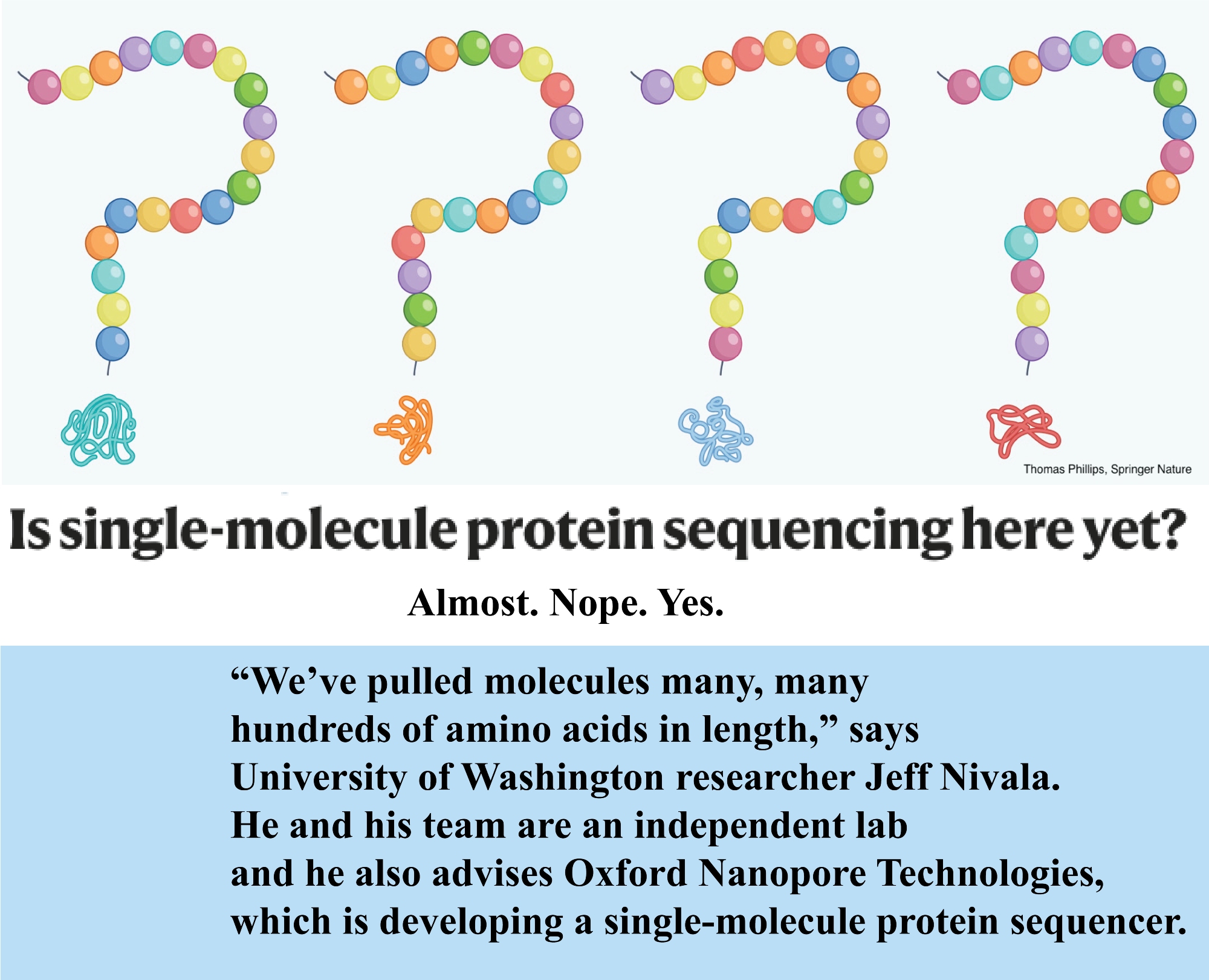 Thomas Phillips, Springer Nature

Is single-molecule protein sequencing here yet?

Almost. Nope. Yes.

“We’ve pulled molecules many, many hundreds of amino acids in length,” says University of Washington researcher Jeff Nivala. He and his team are an independent lab and he also advises Oxford Nanopore Technologies, which is developing a single-molecule protein sequencer.